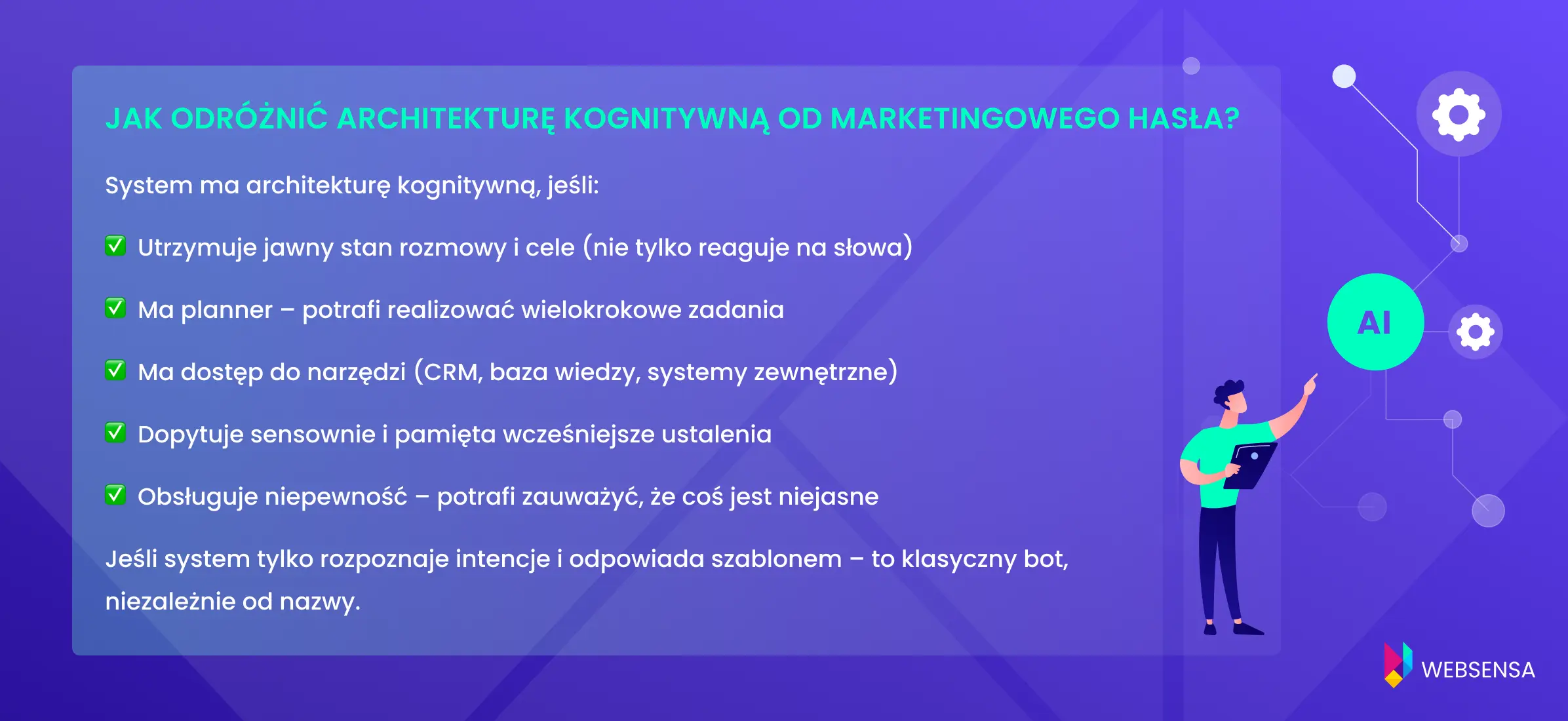 JAK ODRÓŻNIĆ ARCHITEKTURĘ KOGNITYWNĄ OD MARKETINGOWEGO HASŁA?

System ma architekturę kognitywną, jeśli:

✅ Utrzymuje jawny stan rozmowy i cele (nie tylko reaguje na słowa)

✅ Ma planner – potrafi realizować wielokrokowe zadania

✅ Ma dostęp do narzędzi (CRM, baza wiedzy, systemy zewnętrzne)

✅ Dopytuje sensownie i pamięta wcześniejsze ustalenia

✅ Obsługuje niepewność – potrafi zauważyć, że coś jest niejasne

Jeśli system tylko rozpoznaje intencje i odpowiada szablonem – to klasyczny bot, niezależnie od nazwy.

AI

WEBSENSA